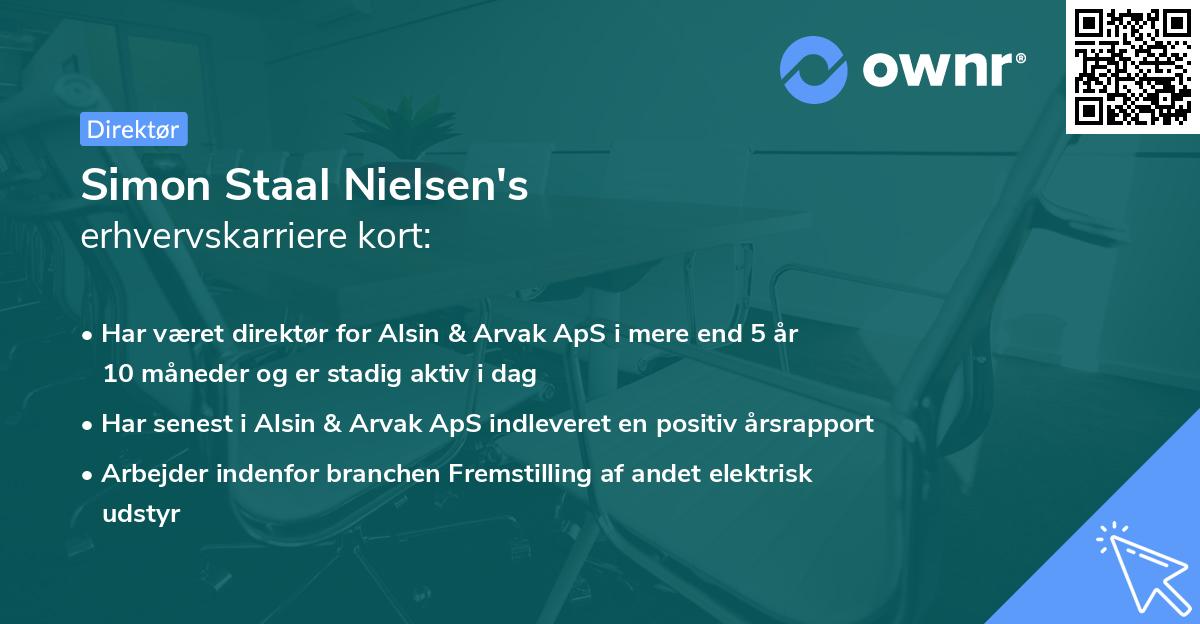 ownr®

Direktør

Simon Staal Nielsen's
erhvervskarriere kort:

• Har været direktør for Alsin & Arvak ApS i mere end 5 år 10 måneder og er stadig aktiv i dag

• Har senest i Alsin & Arvak ApS indleveret en positiv årsrapport

• Arbejder indenfor branchen Fremstilling af andet elektrisk udstyr